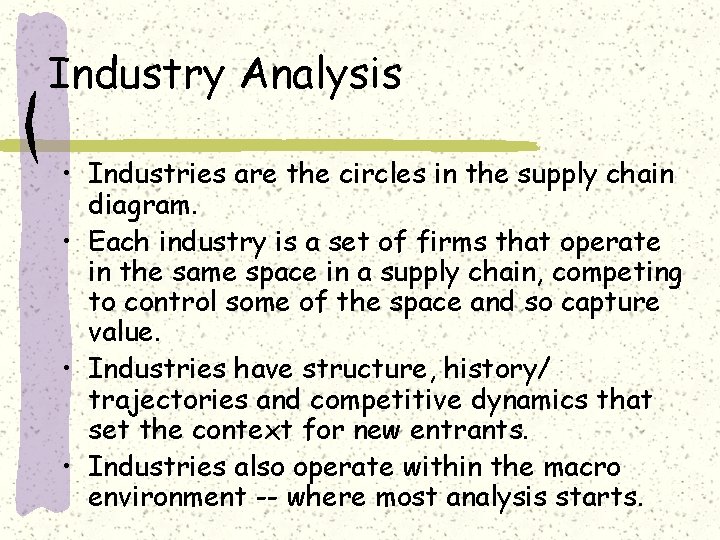 Industry Analysis

• Industries are the circles in the supply chain diagram.
• Each industry is a set of firms that operate in the same space in a supply chain, competing to control some of the space and so capture value.
• Industries have structure, history/ trajectories and competitive dynamics that set the context for new entrants.
• Industries also operate within the macro environment -- where most analysis starts.